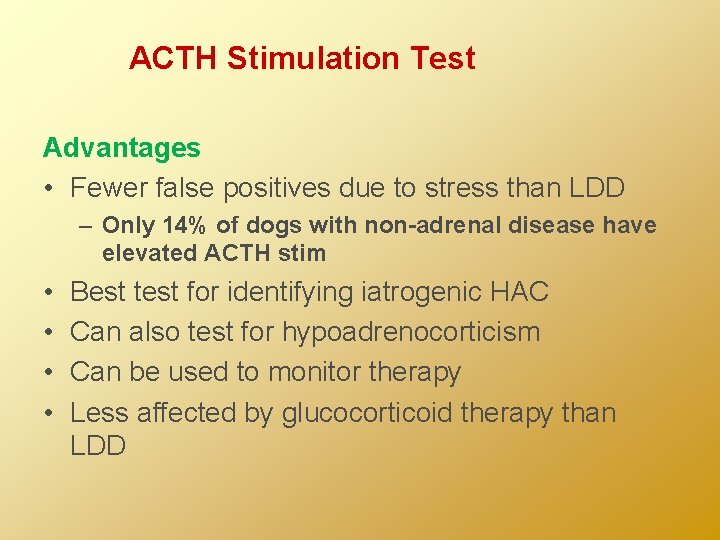 ACTH Stimulation Test

Advantages

• Fewer false positives due to stress than LDD
  – Only 14% of dogs with non-adrenal disease have elevated ACTH stim
• Best test for identifying iatrogenic HAC
• Can also test for hypoadrenocorticism
• Can be used to monitor therapy
• Less affected by glucocorticoid therapy than LDD